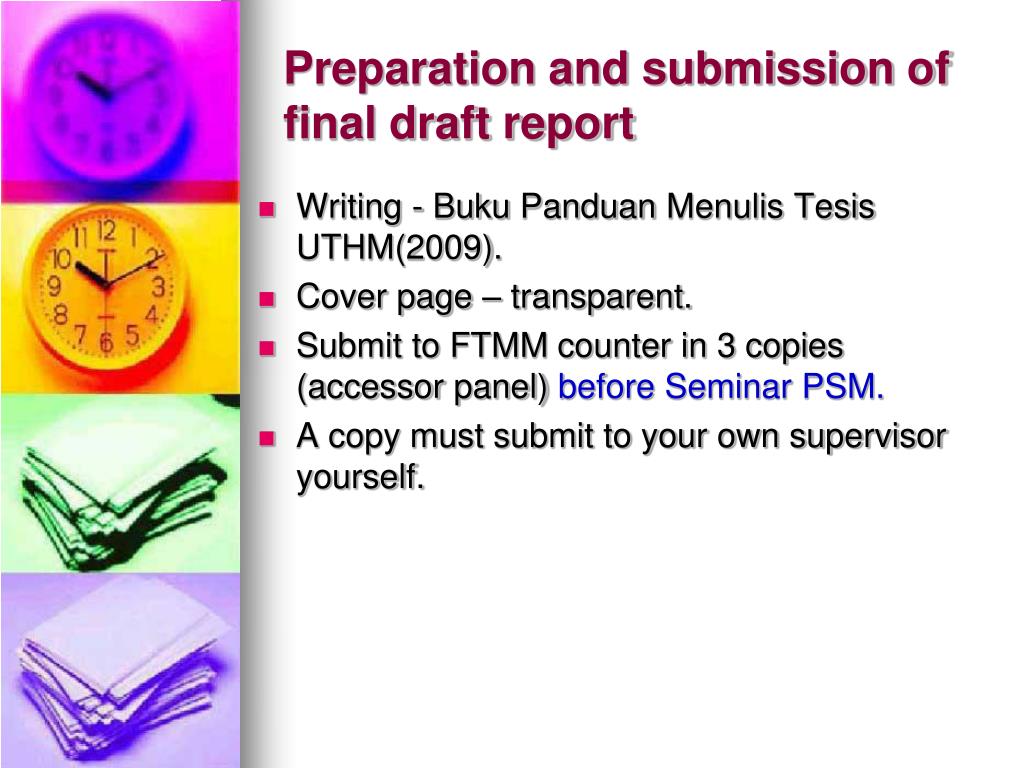 Preparation and submission of final draft report

- Writing - Buku Panduan Menulis Tesis UTHM(2009).
- Cover page – transparent.
- Submit to FTMM counter in 3 copies (accessor panel) before Seminar PSM.
- A copy must submit to your own supervisor yourself.